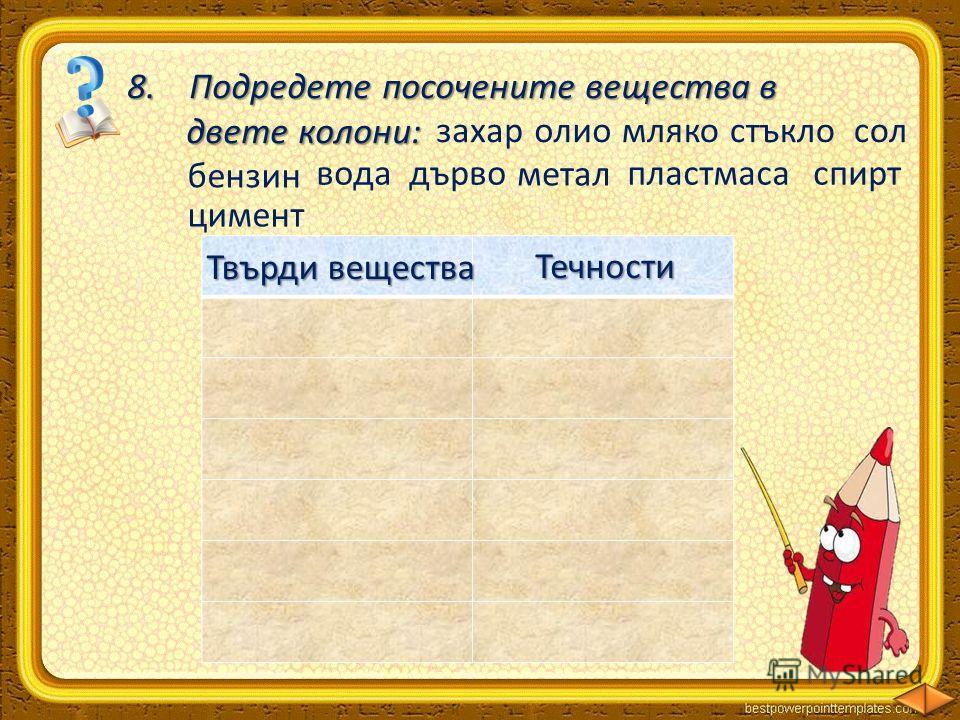 8. Подредете посочените вещества в двете колони: захар олио мляко стъкло сол бензин вода дърво метал пластмаса спирт цимент

| Твърди вещества | Течности |
|---|---|
| | |
| | |
| | |
| | |
| | |
| | |

MyShared
bestpowerpointtemplates.com